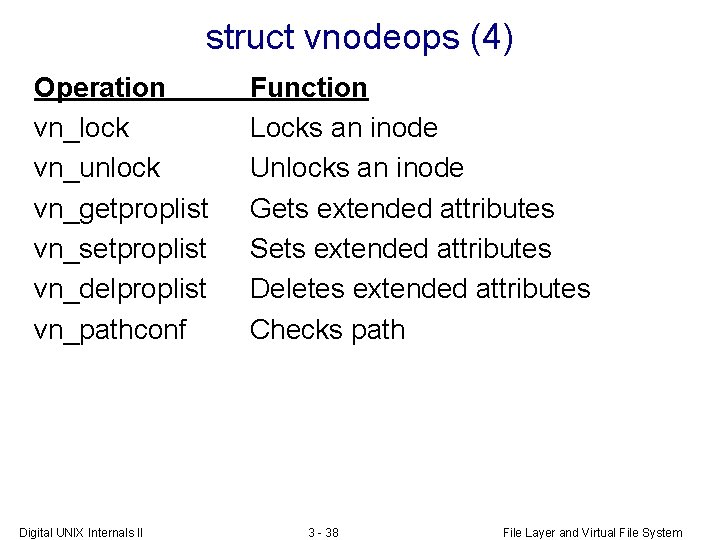 struct vnodeops (4)

| Operation | Function |
|---|---|
| vn_lock | Locks an inode |
| vn_unlock | Unlocks an inode |
| vn_getproplist | Gets extended attributes |
| vn_setproplist | Sets extended attributes |
| vn_delproplist | Deletes extended attributes |
| vn_pathconf | Checks path |

Digital UNIX Internals II

3 - 38

File Layer and Virtual File System